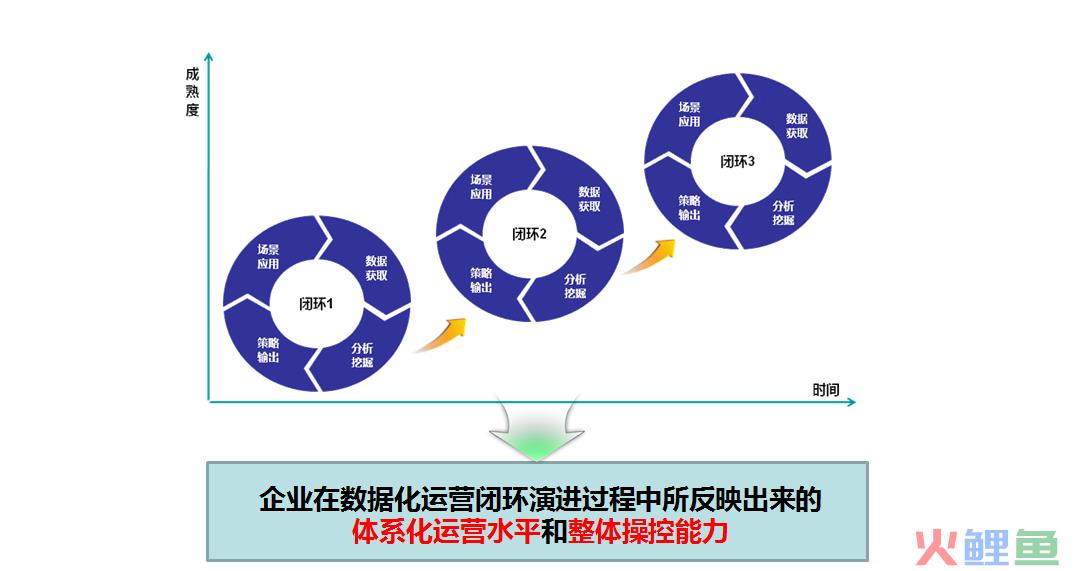 成熟度

场景应用
数据获取
闭环1
策略输出
分析挖掘

场景应用
数据获取
闭环2
策略输出
分析挖掘

场景应用
数据获取
闭环3
策略输出
分析挖掘

时间

企业在数据化运营闭环演进过程中所反映出来的
体系化运营水平和整体操控能力

火鲤鱼